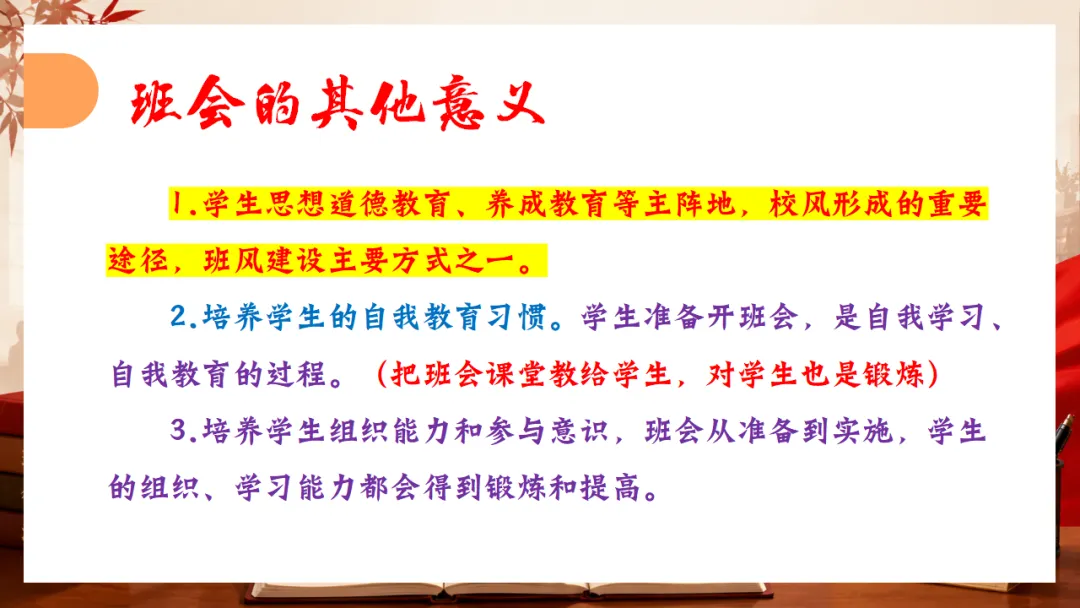 班会的其他意义

1.学生思想道德教育、养成教育等主阵地，校风形成的重要途径，班风建设主要方式之一。

2.培养学生的自我教育习惯。学生准备开班会，是自我学习、自我教育的过程。（把班会课堂教给学生，对学生也是锻炼）

3.培养学生组织能力和参与意识，班会从准备到实施，学生的组织、学习能力都会得到锻炼和提高。